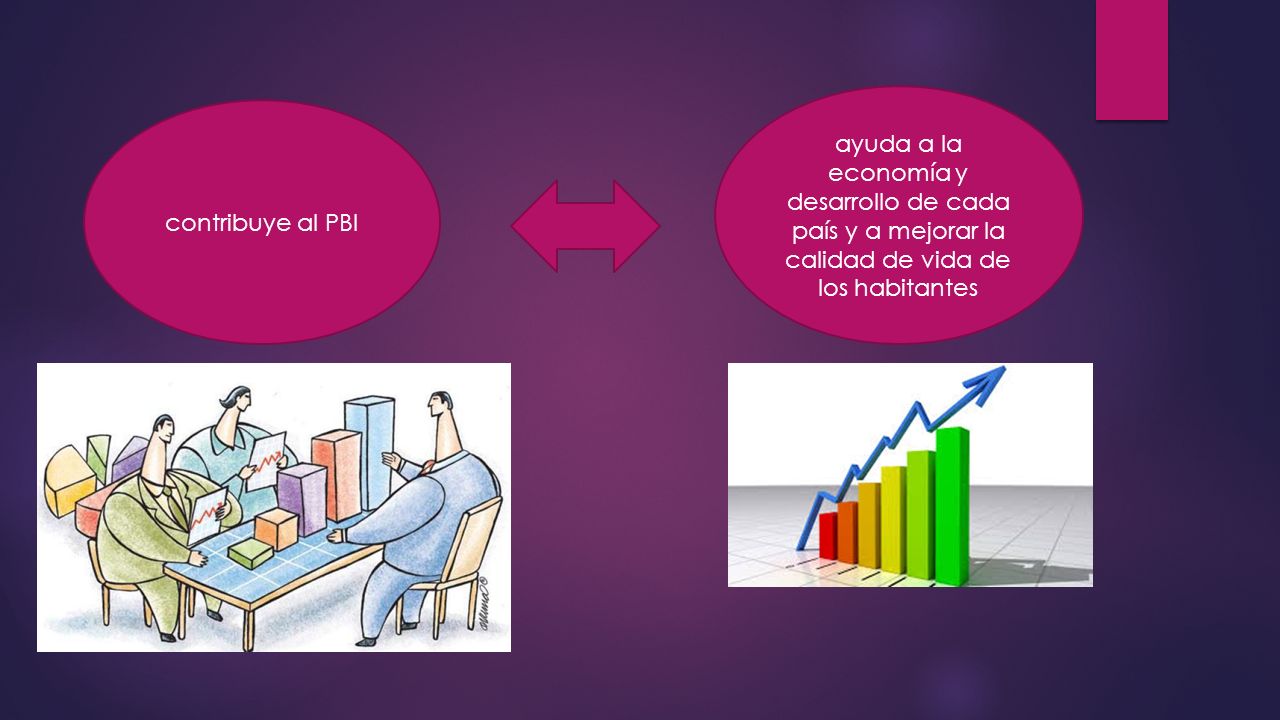 contribuye al PBI

ayuda a la economía y desarrollo de cada país y a mejorar la calidad de vida de los habitantes